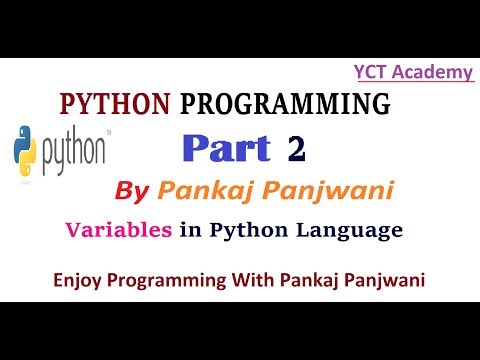 YCT Academy

PYTHON PROGRAMMING

python™

Part 2

By Pankaj Panjwani

Variables in Python Language

Enjoy Programming With Pankaj Panjwani